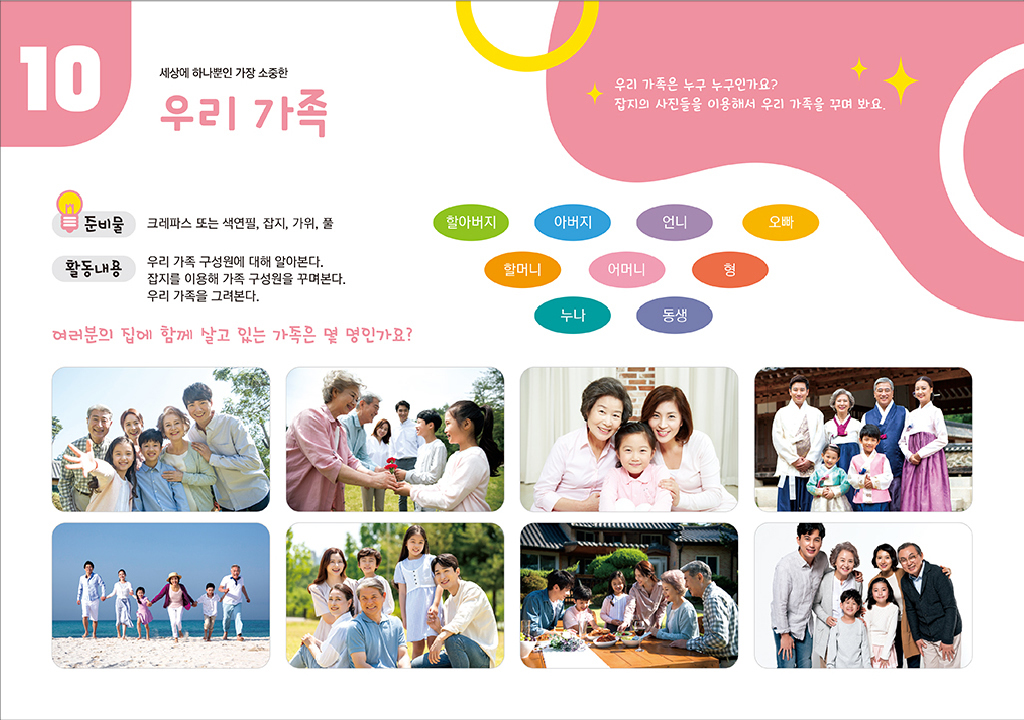 10

세상에 하나뿐인 가장 소중한

우리 가족

우리 가족은 누구 누구인가요?
잡지의 사진들을 이용해서 우리 가족을 꾸며 봐요.

준비물 크레파스 또는 색연필, 잡지, 가위, 풀

활동내용 우리 가족 구성원에 대해 알아본다.
잡지를 이용해 가족 구성원을 꾸며본다.
우리 가족을 그려본다.

할아버지 아버지 언니 오빠

할머니 어머니 형

누나 동생

여러분의 집에 함께 살고 있는 가족은 몇 명인가요?